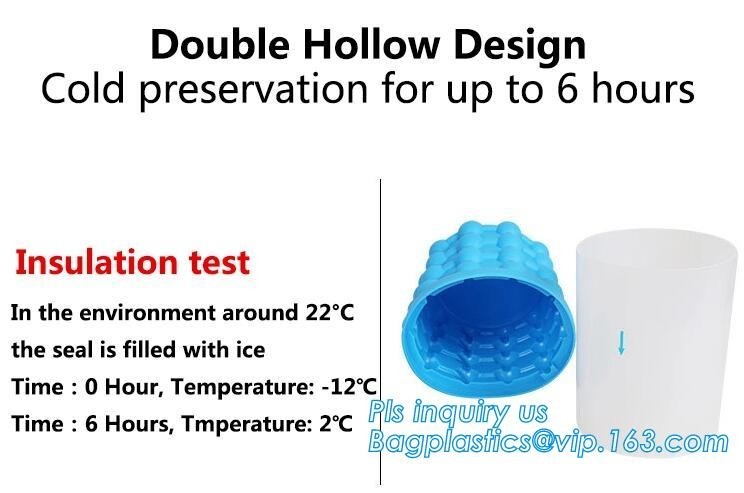 Double Hollow Design
Cold preservation for up to 6 hours

Insulation test

In the environment around 22°C

the seal is filled with ice

Time : 0 Hour, Temperature: -12°C

Time : 6 Hours, Tmperature: 2°C

Pls inquiry us
Bagplastics@vip.163.com